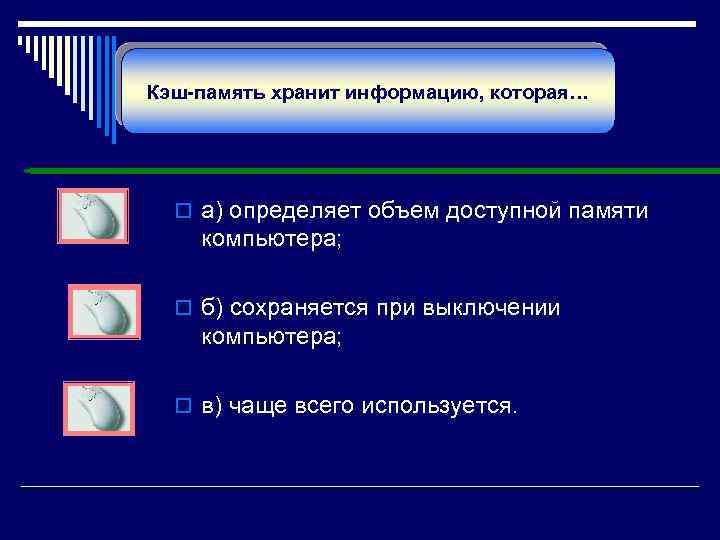 Кэш-память хранит информацию, которая…

а) определяет объем доступной памяти компьютера;

б) сохраняется при выключении компьютера;

в) чаще всего используется.